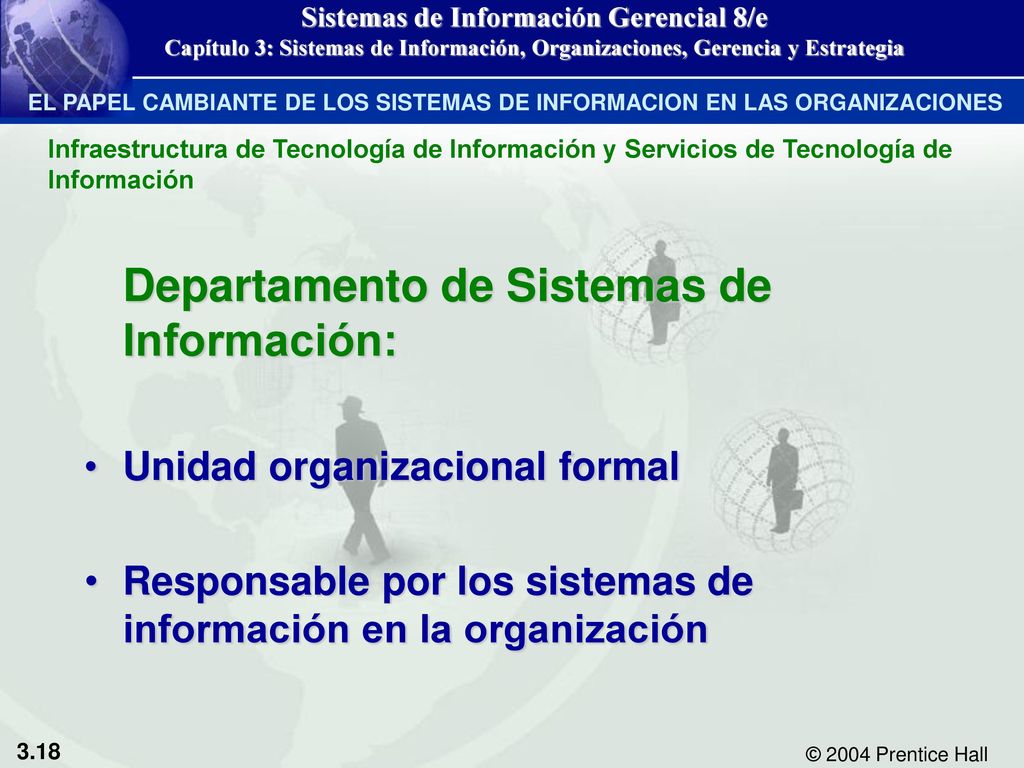 Sistemas de Información Gerencial 8/e
Capítulo 3: Sistemas de Información, Organizaciones, Gerencia y Estrategia

EL PAPEL CAMBIANTE DE LOS SISTEMAS DE INFORMACION EN LAS ORGANIZACIONES

Infraestructura de Tecnología de Información y Servicios de Tecnología de Información

Departamento de Sistemas de Información:

• Unidad organizacional formal

• Responsable por los sistemas de información en la organización

3.18

© 2004 Prentice Hall